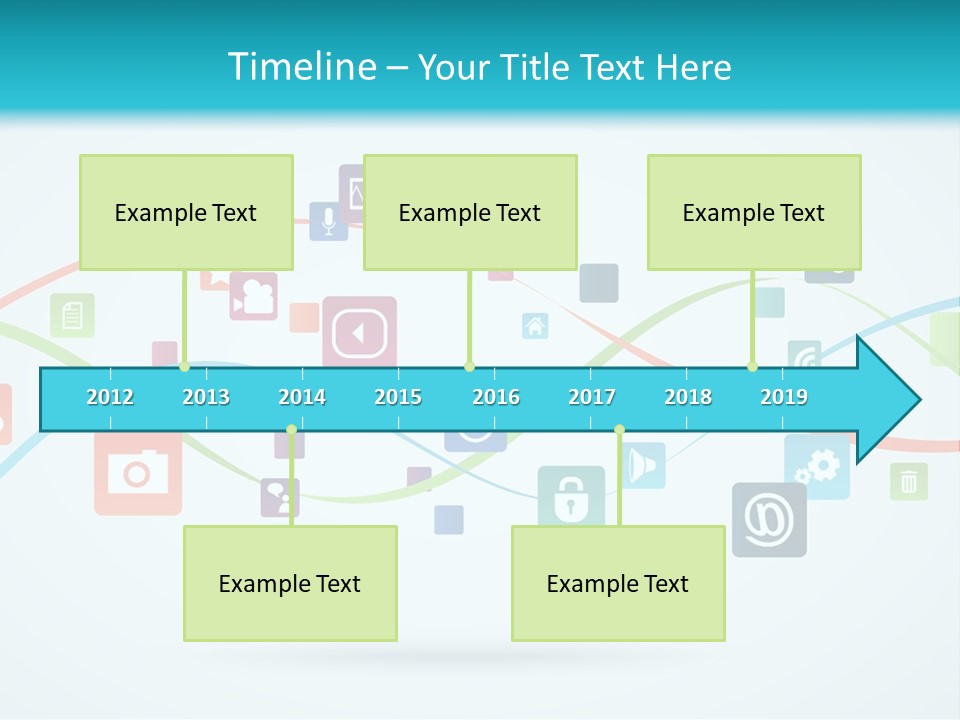 Timeline – Your Title Text Here

Example Text

Example Text

Example Text

2012 2013 2014 2015 2016 2017 2018 2019

Example Text

Example Text